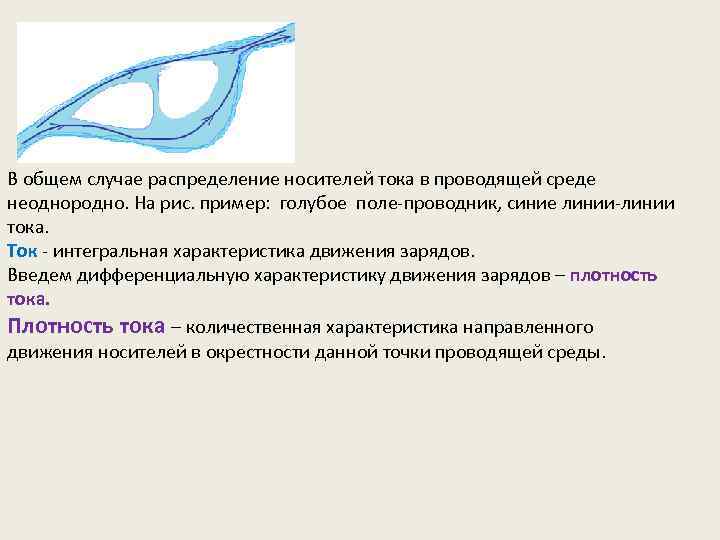 В общем случае распределение носителей тока в проводящей среде неоднородно. На рис. пример: голубое поле-проводник, синие линии-линии тока.
Ток - интегральная характеристика движения зарядов.
Введем дифференциальную характеристику движения зарядов – плотность тока.
Плотность тока – количественная характеристика направленного движения носителей в окрестности данной точки проводящей среды.